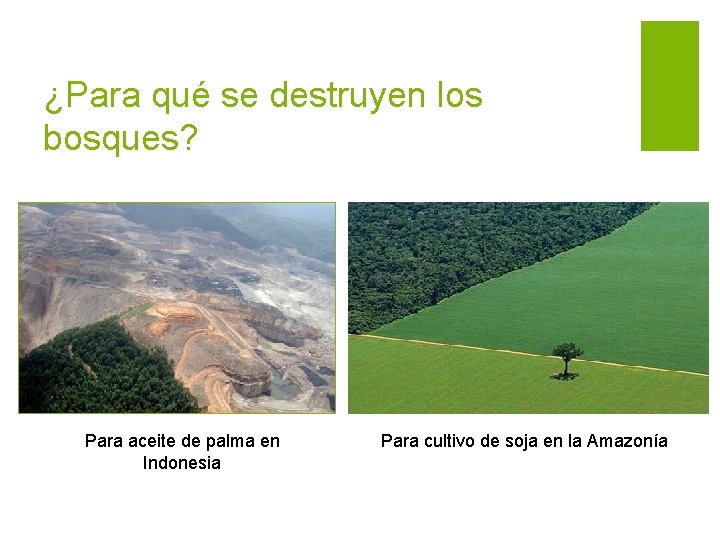 ¿Para qué se destruyen los bosques?

Para aceite de palma en Indonesia

Para cultivo de soja en la Amazonía